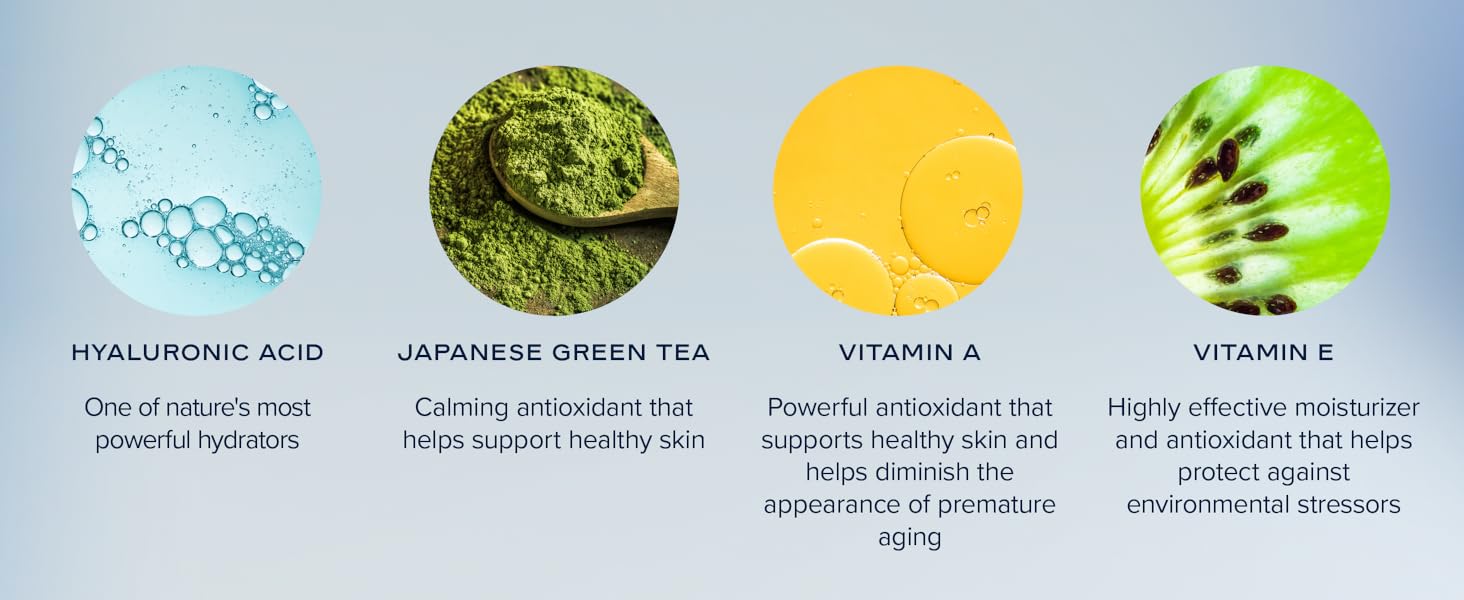 HYALURONIC ACID

One of nature's most powerful hydrators

JAPANESE GREEN TEA

Calming antioxidant that helps support healthy skin

VITAMIN A

Powerful antioxidant that supports healthy skin and helps diminish the appearance of premature aging

VITAMIN E

Highly effective moisturizer and antioxidant that helps protect against environmental stressors